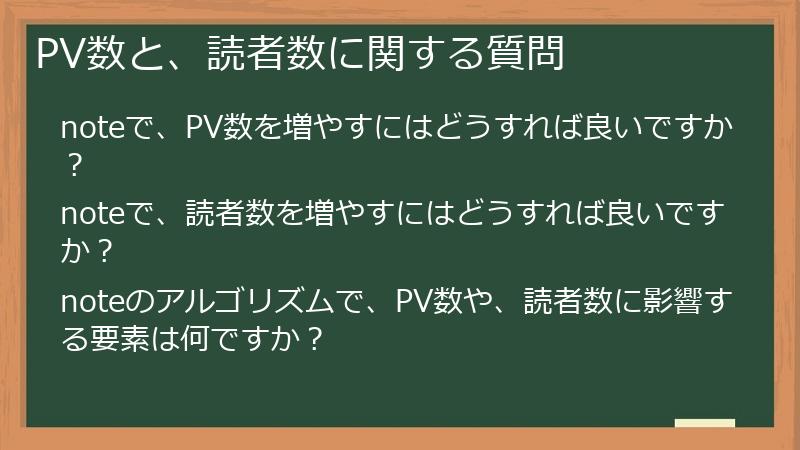 PV数と、読者数に関する質問

noteで、PV数を増やすにはどうすれば良いですか？

noteで、読者数を増やすにはどうすれば良いですか？

noteのアルゴリズムで、PV数や、読者数に影響する要素は何ですか？